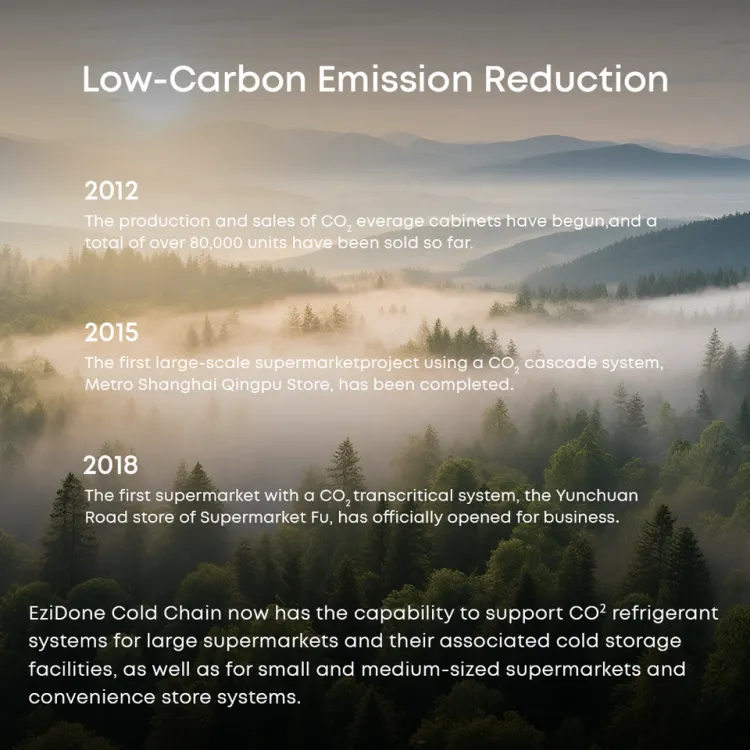 Low-Carbon Emission Reduction

2012
The production and sales of $CO_2$ everage cabinets have begun,and a total of over 80,000 units have been sold so far.

2015
The first large-scale supermarketproject using a $CO_2$ cascade system, Metro Shanghai Qingpu Store, has been completed.

2018
The first supermarket with a $CO_2$ transcritical system, the Yunchuan Road store of Supermarket Fu, has officially opened for business.

EziDone Cold Chain now has the capability to support $CO^2$ refrigerant systems for large supermarkets and their associated cold storage facilities, as well as for small and medium-sized supermarkets and convenience store systems.